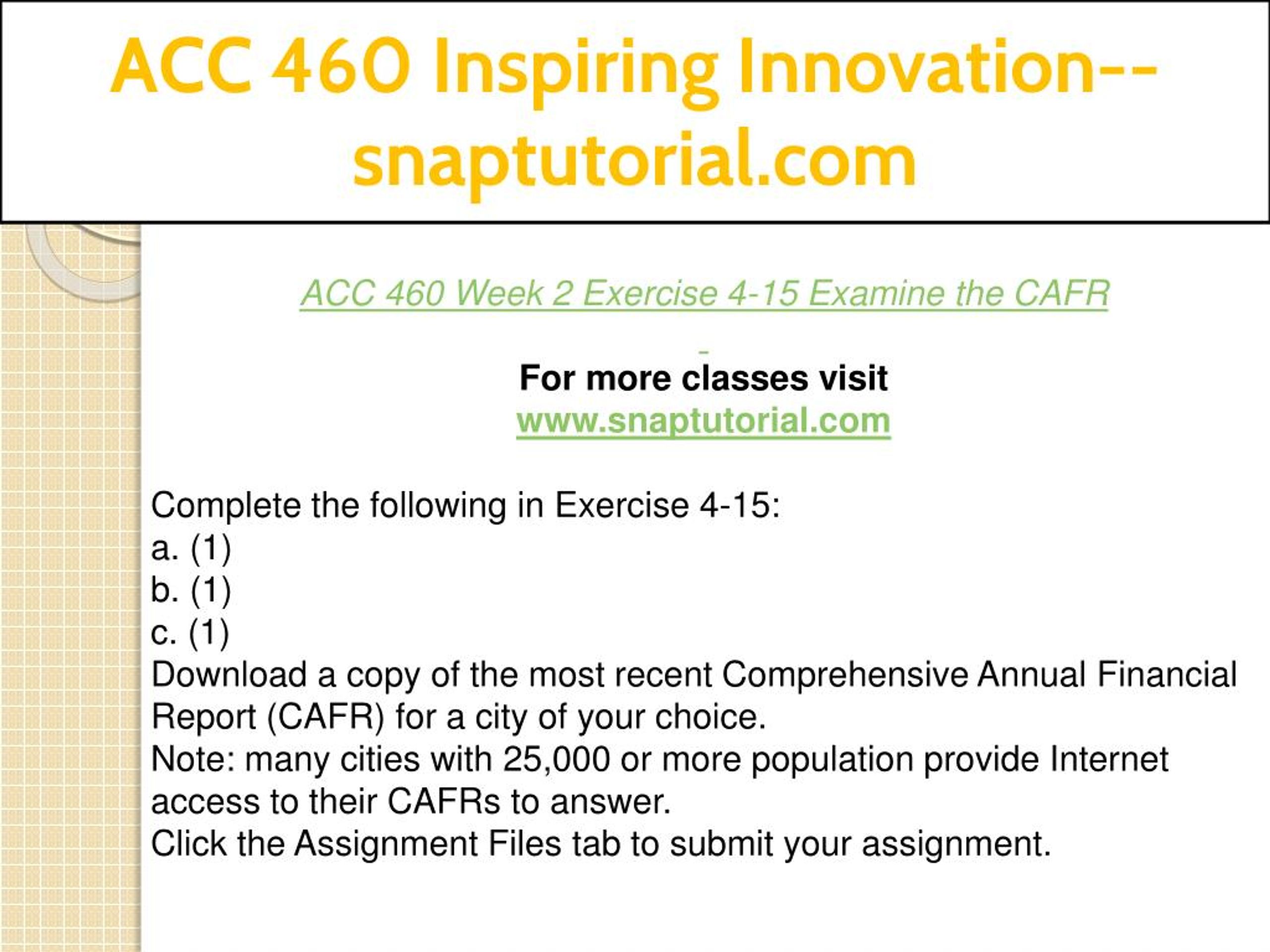 ACC 460 Inspiring Innovation--snaptutorial.com

ACC 460 Week 2 Exercise 4-15 Examine the CAFR

For more classes visit
www.snaptutorial.com

Complete the following in Exercise 4-15:
a. (1)
b. (1)
c. (1)
Download a copy of the most recent Comprehensive Annual Financial Report (CAFR) for a city of your choice.
Note: many cities with 25,000 or more population provide Internet access to their CAFRs to answer.
Click the Assignment Files tab to submit your assignment.